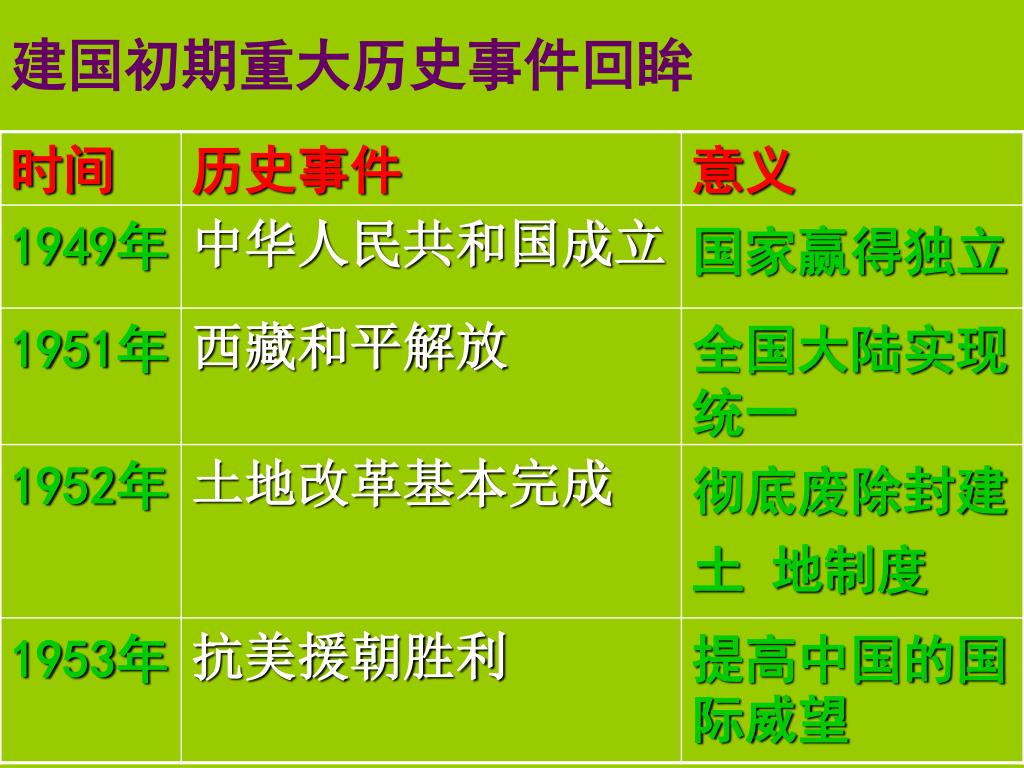 建国初期重大历史事件回眸

| 时间 | 历史事件 | 意义 |
|---|---|---|
| 1949年 | 中华人民共和国成立 | 国家赢得独立 |
| 1951年 | 西藏和平解放 | 全国大陆实现统一 |
| 1952年 | 土地改革基本完成 | 彻底废除封建土 地制度 |
| 1953年 | 抗美援朝胜利 | 提高中国的国际威望 |